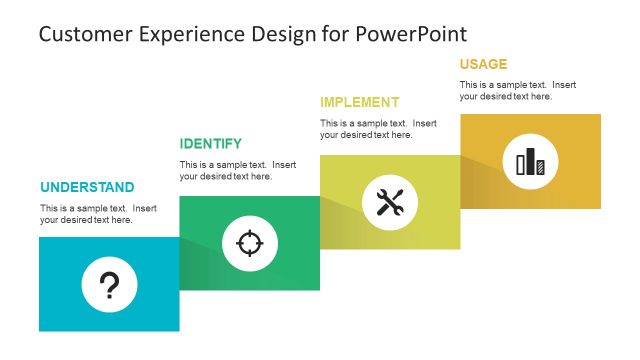 Customer Experience Design for PowerPoint

UNDERSTAND

This is a sample text. Insert your desired text here.

?

IDENTIFY

This is a sample text. Insert your desired text here.

IMPLEMENT

This is a sample text. Insert your desired text here.

USAGE

This is a sample text. Insert your desired text here.